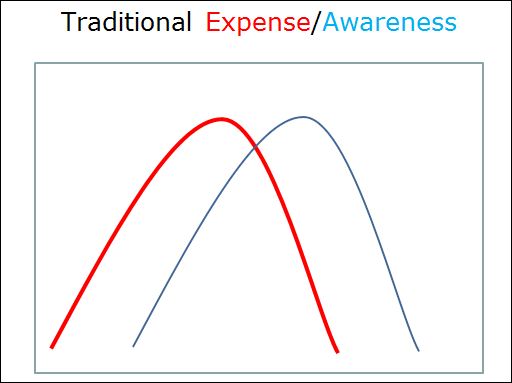 Traditional Expense/Awareness